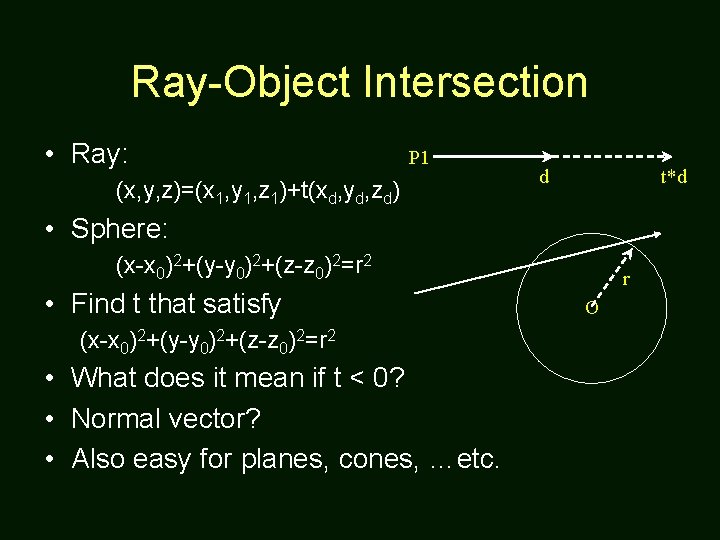 Ray-Object Intersection

• Ray:

$(x,y,z)=(x_1,y_1,z_1)+t(x_d,y_d,z_d)$

• Sphere:

$(x-x_0)^2+(y-y_0)^2+(z-z_0)^2=r^2$

• Find t that satisfy

$(x-x_0)^2+(y-y_0)^2+(z-z_0)^2=r^2$

• What does it mean if t < 0?

• Normal vector?

• Also easy for planes, cones, …etc.

P1

d

t*d

r

O